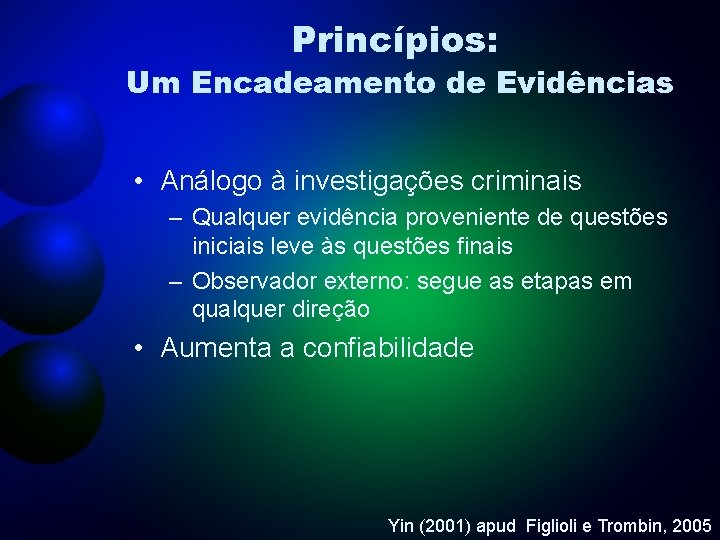 Princípios:
Um Encadeamento de Evidências

• Análogo à investigações criminais
– Qualquer evidência proveniente de questões iniciais leve às questões finais
– Observador externo: segue as etapas em qualquer direção
• Aumenta a confiabilidade

Yin (2001) apud Figlioli e Trombin, 2005